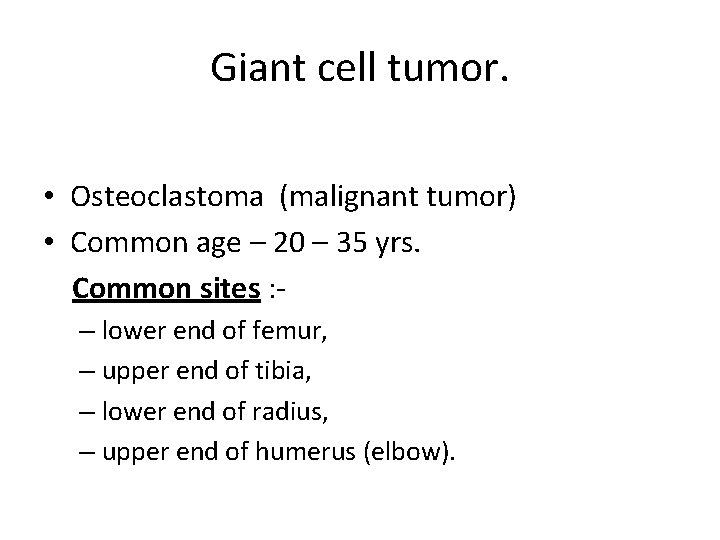 Giant cell tumor.

• Osteoclastoma (malignant tumor)
• Common age – 20 – 35 yrs.

Common sites :-

– lower end of femur,
– upper end of tibia,
– lower end of radius,
– upper end of humerus (elbow).